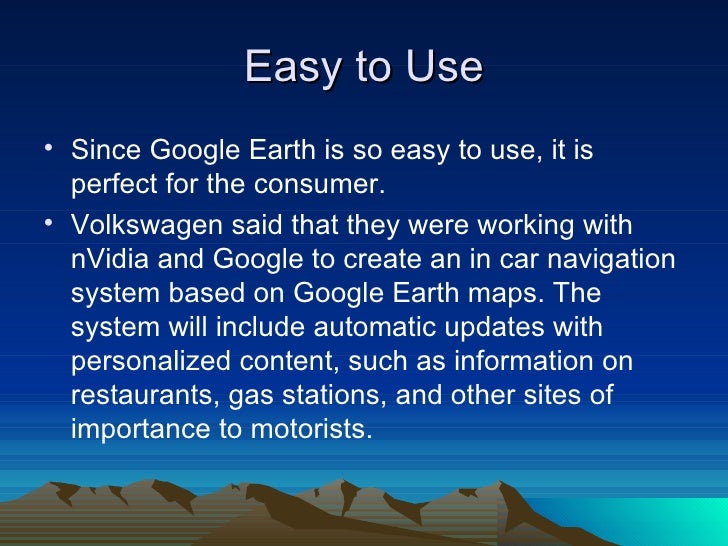 Easy to Use

• Since Google Earth is so easy to use, it is perfect for the consumer.

• Volkswagen said that they were working with nVidia and Google to create an in car navigation system based on Google Earth maps. The system will include automatic updates with personalized content, such as information on restaurants, gas stations, and other sites of importance to motorists.